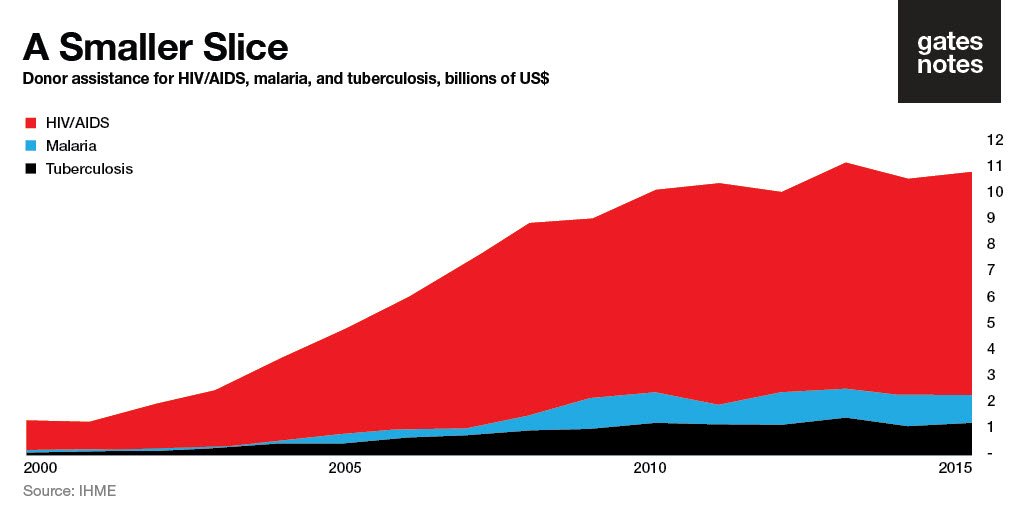 A Smaller Slice
Donor assistance for HIV/AIDS, malaria, and tuberculosis, billions of US$

gates notes

HIV/AIDS
Malaria
Tuberculosis

12
11
10
9
8
7
6
5
4
3
2
1
-

2000
2005
2010
2015

Source: IHME